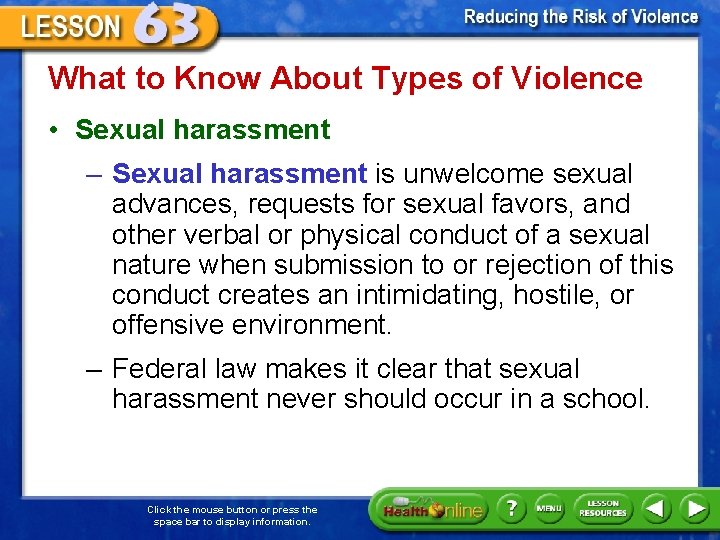 LESSON 63

Reducing the Risk of Violence

What to Know About Types of Violence

• Sexual harassment

– Sexual harassment is unwelcome sexual advances, requests for sexual favors, and other verbal or physical conduct of a sexual nature when submission to or rejection of this conduct creates an intimidating, hostile, or offensive environment.

– Federal law makes it clear that sexual harassment never should occur in a school.

Click the mouse button or press the space bar to display information.

Health Online

?

MENU

LESSON RESOURCES